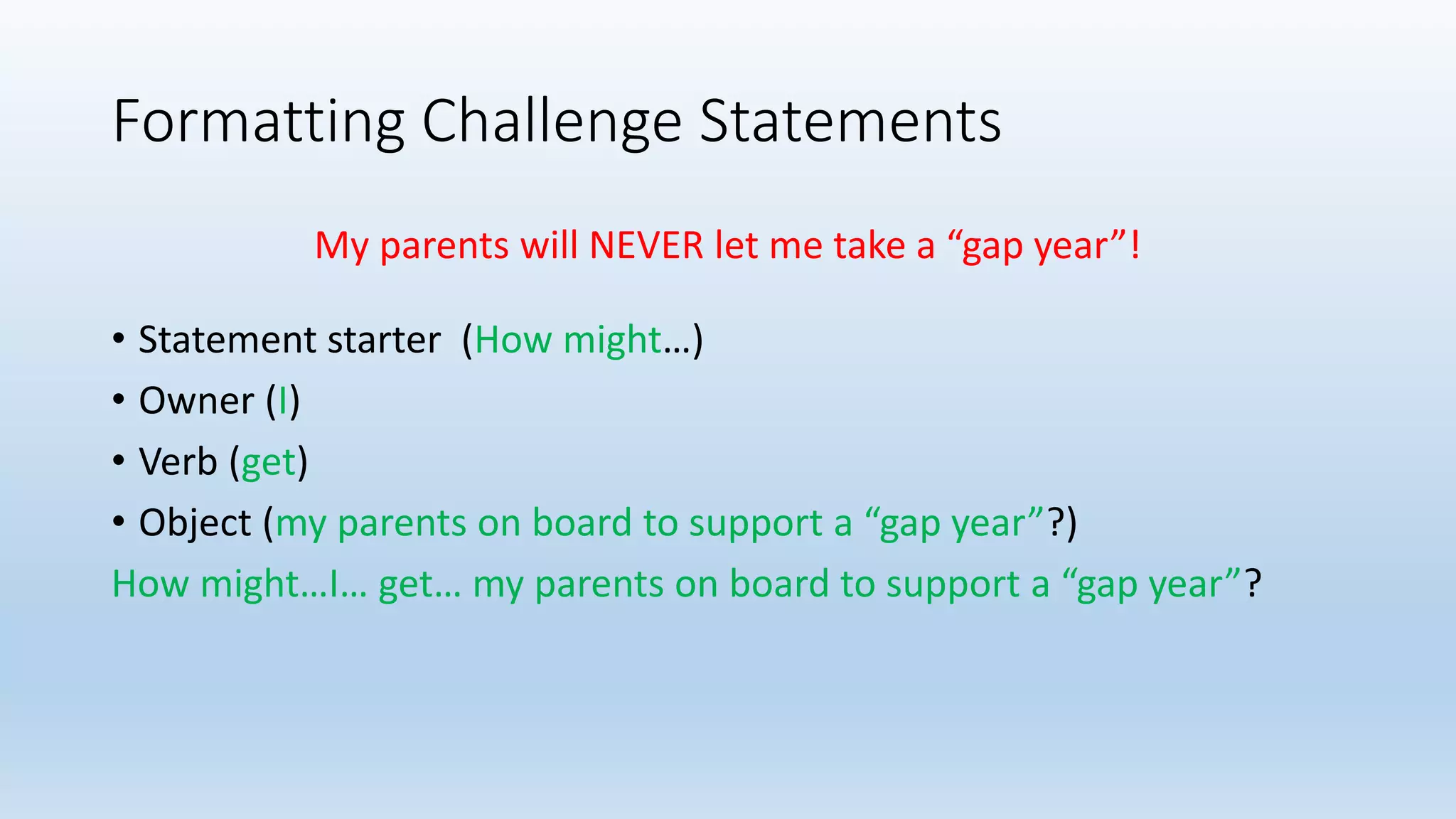 Formatting Challenge Statements

My parents will NEVER let me take a “gap year”!

• Statement starter (How might…)
• Owner (I)
• Verb (get)
• Object (my parents on board to support a “gap year”?)

How might…I… get… my parents on board to support a “gap year”?